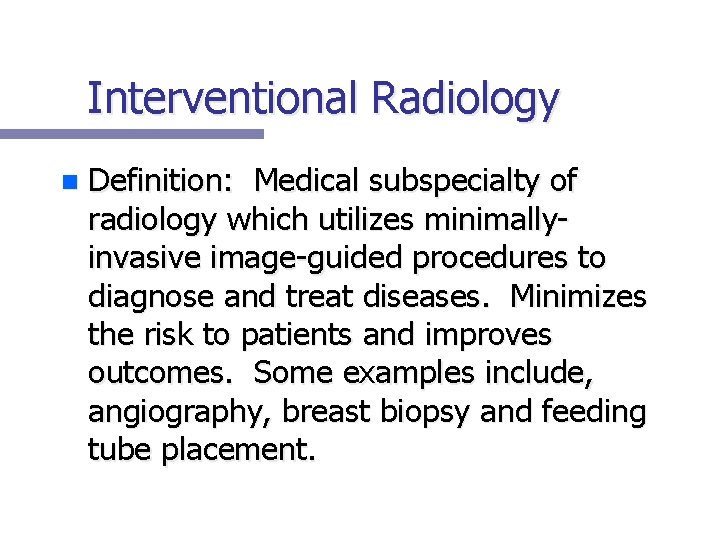 Interventional Radiology

Definition: Medical subspecialty of radiology which utilizes minimally-invasive image-guided procedures to diagnose and treat diseases. Minimizes the risk to patients and improves outcomes. Some examples include, angiography, breast biopsy and feeding tube placement.